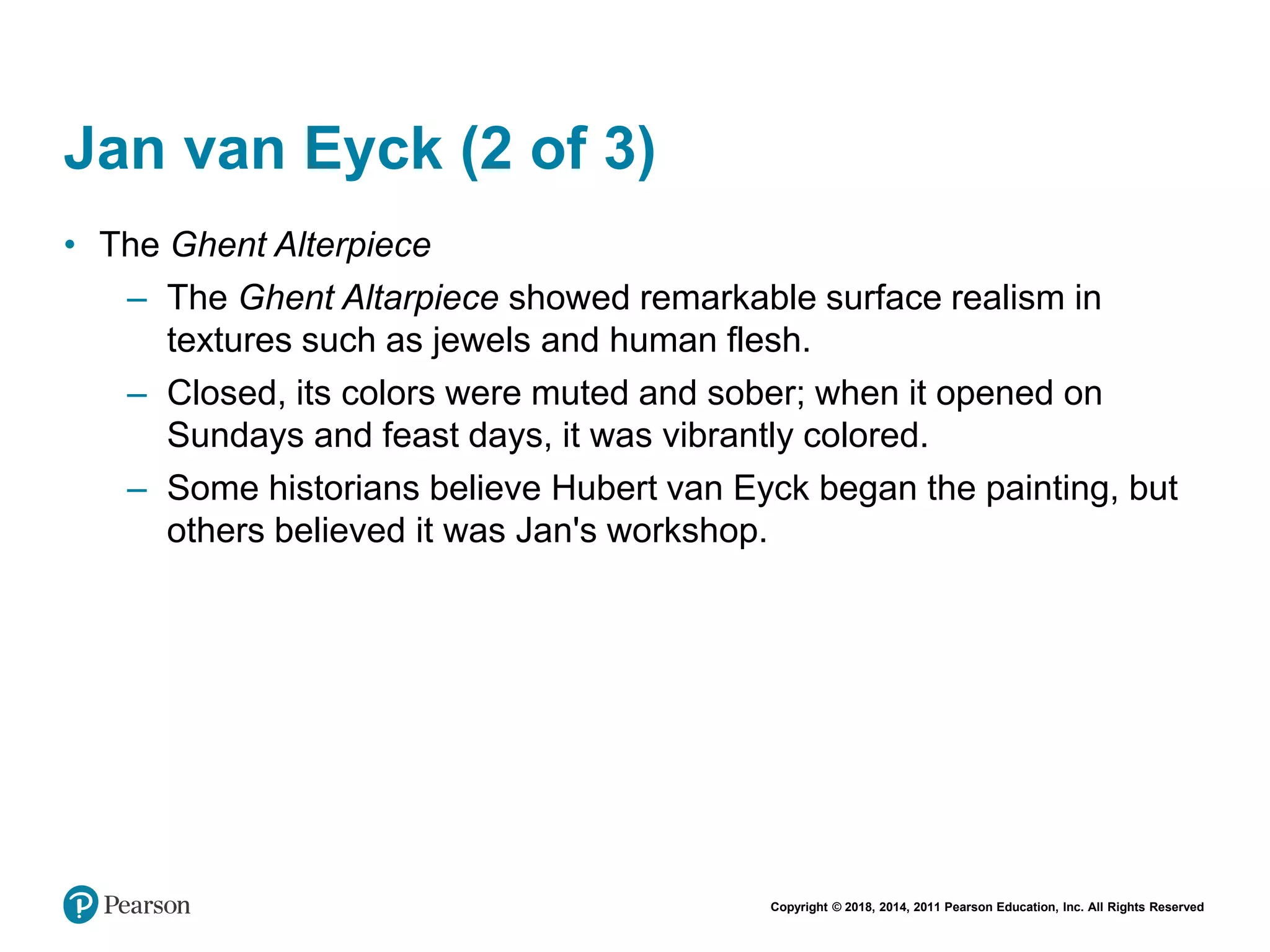 Jan van Eyck (2 of 3)

• The Ghent Alterpiece

– The Ghent Altarpiece showed remarkable surface realism in textures such as jewels and human flesh.

– Closed, its colors were muted and sober; when it opened on Sundays and feast days, it was vibrantly colored.

– Some historians believe Hubert van Eyck began the painting, but others believed it was Jan's workshop.

Pearson

Copyright © 2018, 2014, 2011 Pearson Education, Inc. All Rights Reserved